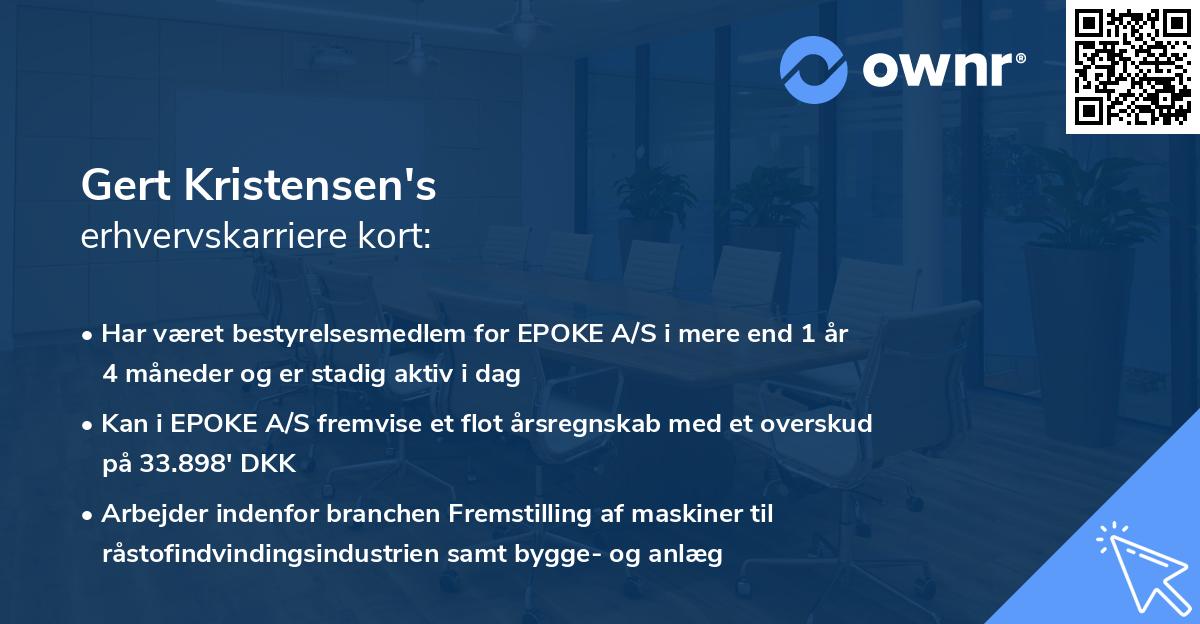 ownr®

Gert Kristensen's
erhvervskarriere kort:

• Har været bestyrelsesmedlem for EPOKE A/S i mere end 1 år 4 måneder og er stadig aktiv i dag

• Kan i EPOKE A/S fremvise et flot årsregnskab med et overskud på 33.898' DKK

• Arbejder indenfor branchen Fremstilling af maskiner til råstofindvindingsindustrien samt bygge- og anlæg